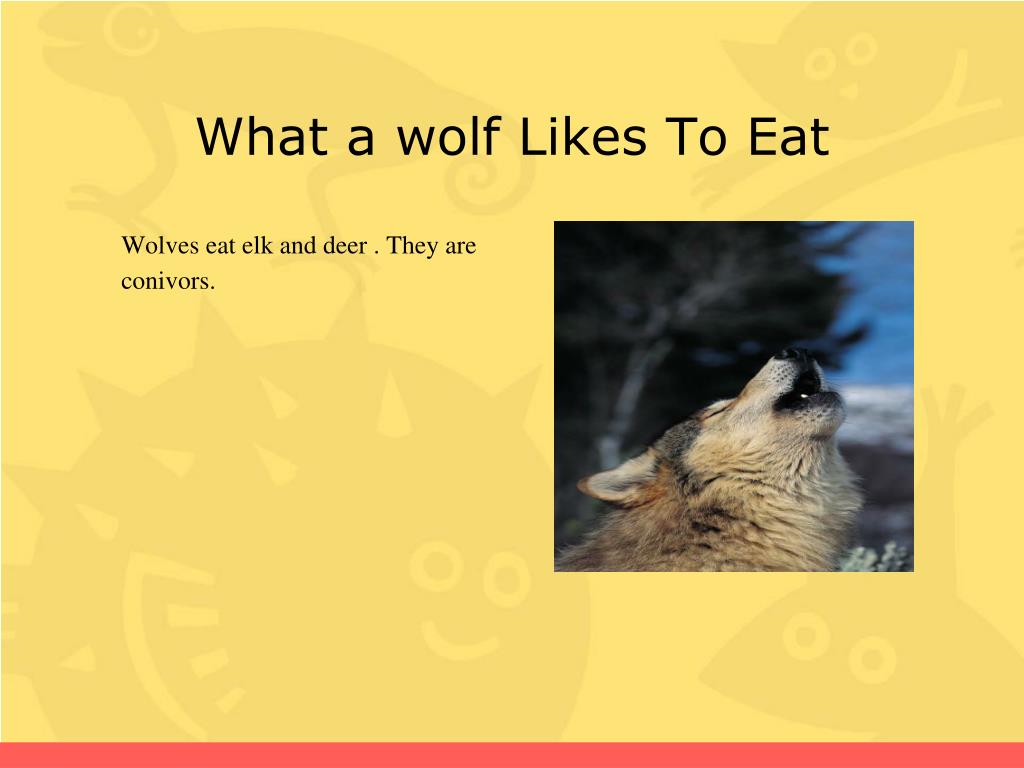 What a wolf Likes To Eat

Wolves eat elk and deer . They are conivors.